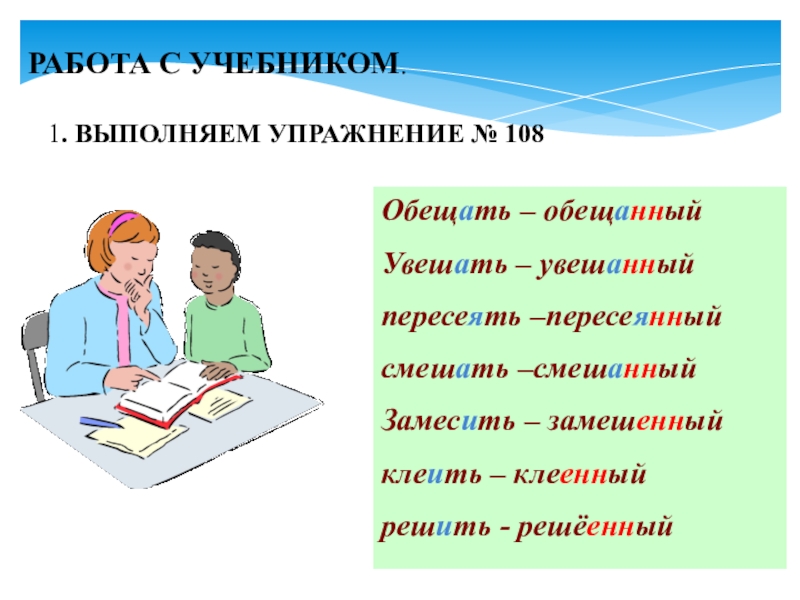 РАБОТА С УЧЕБНИКОМ.

1. ВЫПОЛНЯЕМ УПРАЖНЕНИЕ № 108

Обещать – обещанный

Увешать – увешанный

пересеять –пересеянный

смешать –смешанный

Замесить – замешенный

клеить – клеенный

решить - решённый